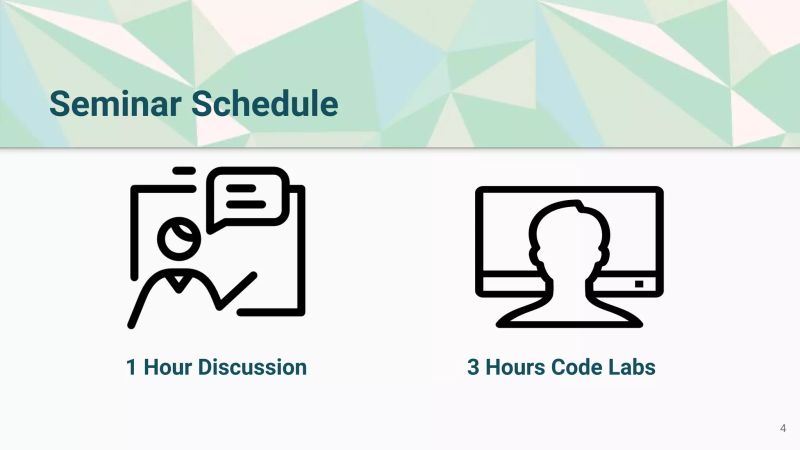 Seminar Schedule

1 Hour Discussion

3 Hours Code Labs

4